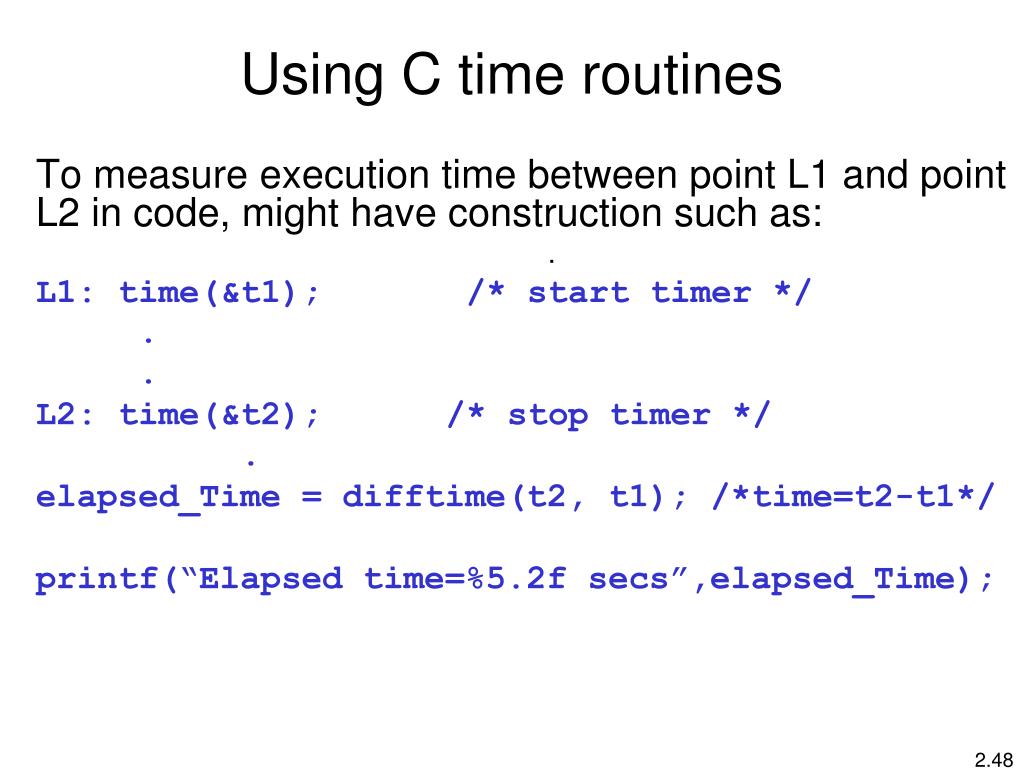 Using C time routines

To measure execution time between point L1 and point L2 in code, might have construction such as:

.

L1: time(&t1);        /* start timer */
      .
      .
L2: time(&t2);       /* stop timer */
            .
elapsed_Time = difftime(t2, t1); /*time=t2-t1*/

printf(“Elapsed time=%5.2f secs”,elapsed_Time);

2.48